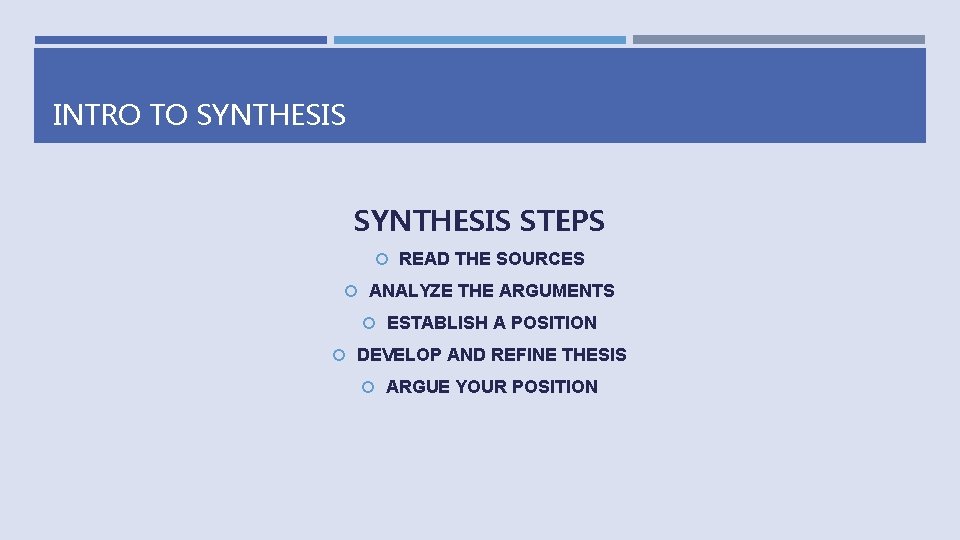 INTRO TO SYNTHESIS

SYNTHESIS STEPS

• READ THE SOURCES
• ANALYZE THE ARGUMENTS
• ESTABLISH A POSITION
• DEVELOP AND REFINE THESIS
• ARGUE YOUR POSITION